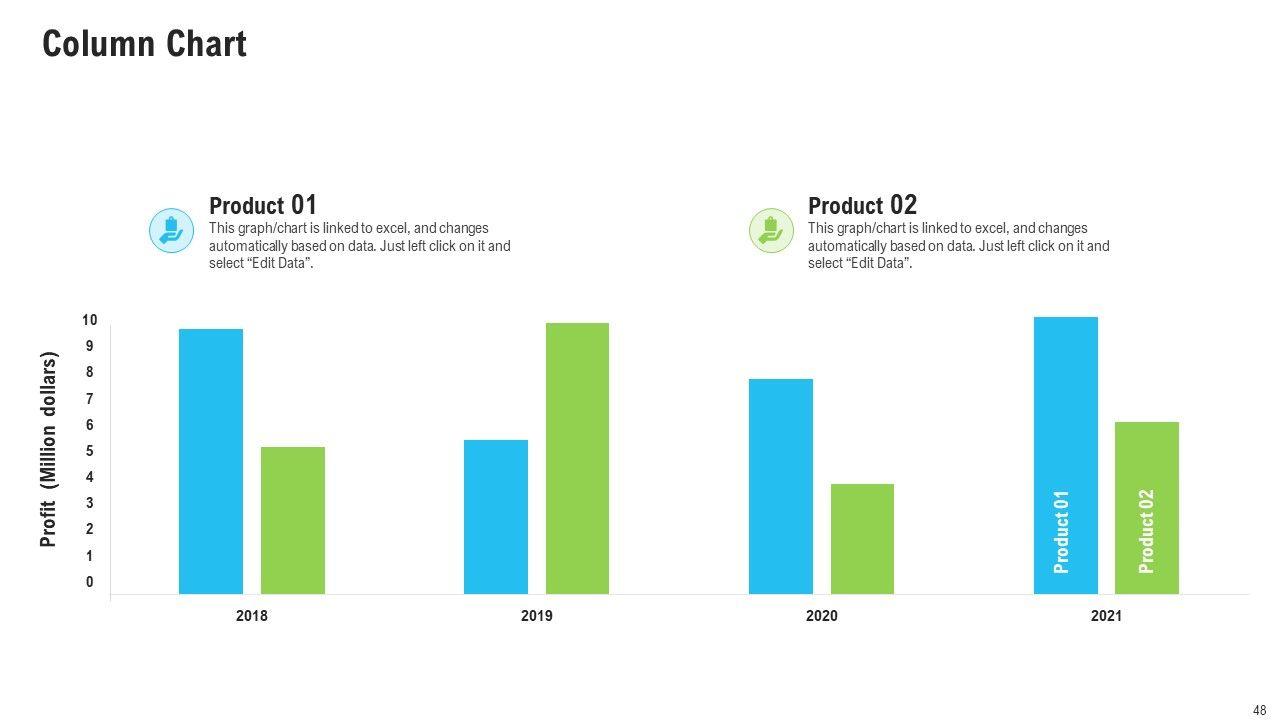 Column Chart

Product 01
This graph/chart is linked to excel, and changes automatically based on data. Just left click on it and select “Edit Data”.

Product 02
This graph/chart is linked to excel, and changes automatically based on data. Just left click on it and select “Edit Data”.

Profit (Million dollars)

10
9
8
7
6
5
4
3
2
1
0

Product 01
Product 02

2018
2019
2020
2021

48